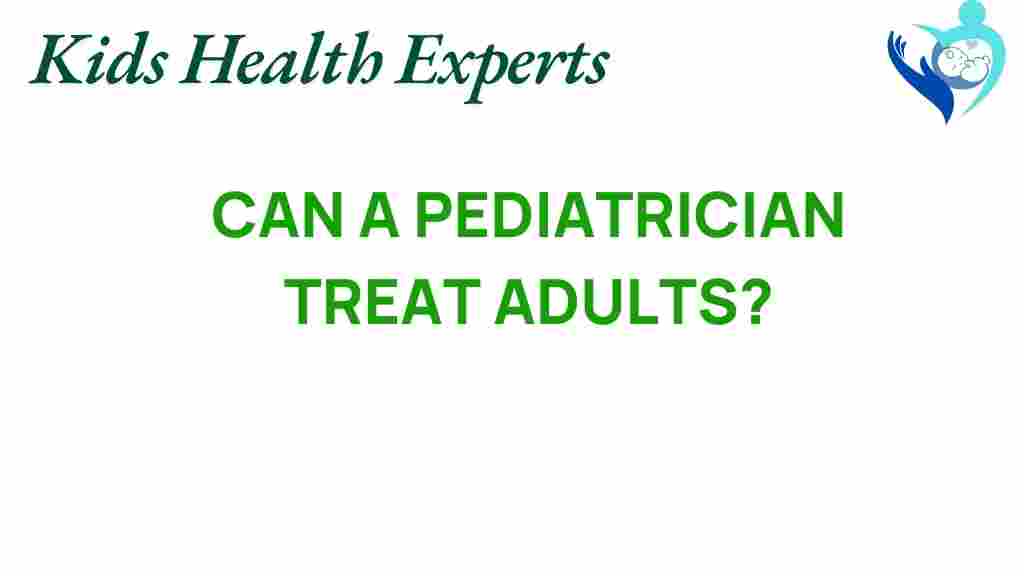 Kids Health Experts

CAN A PEDIATRICIAN TREAT ADULTS?